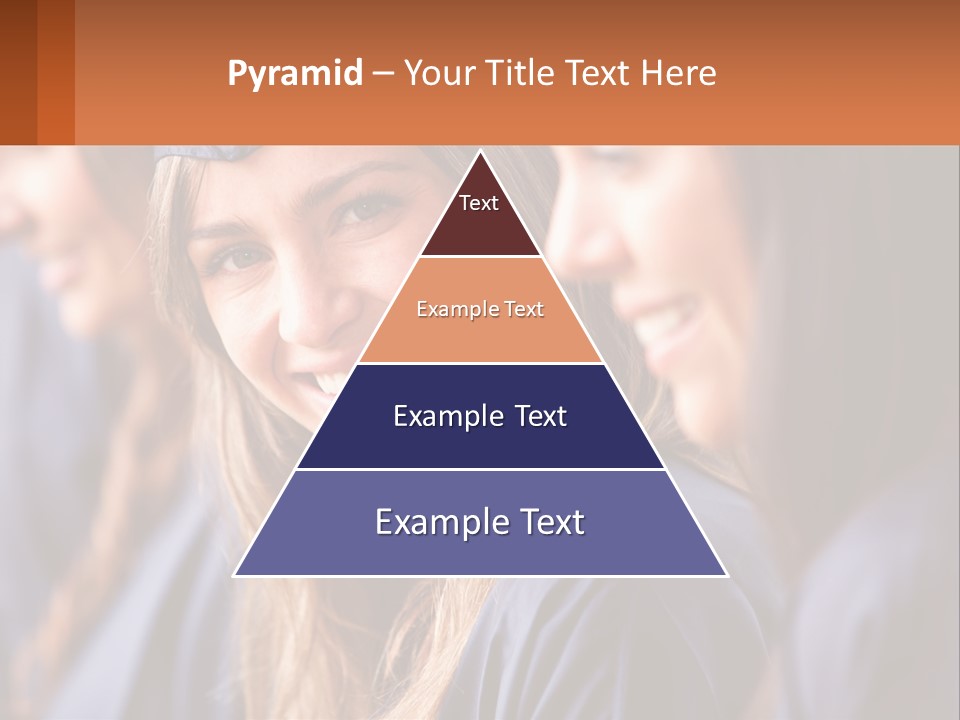 Pyramid – Your Title Text Here

Text

Example Text

Example Text

Example Text